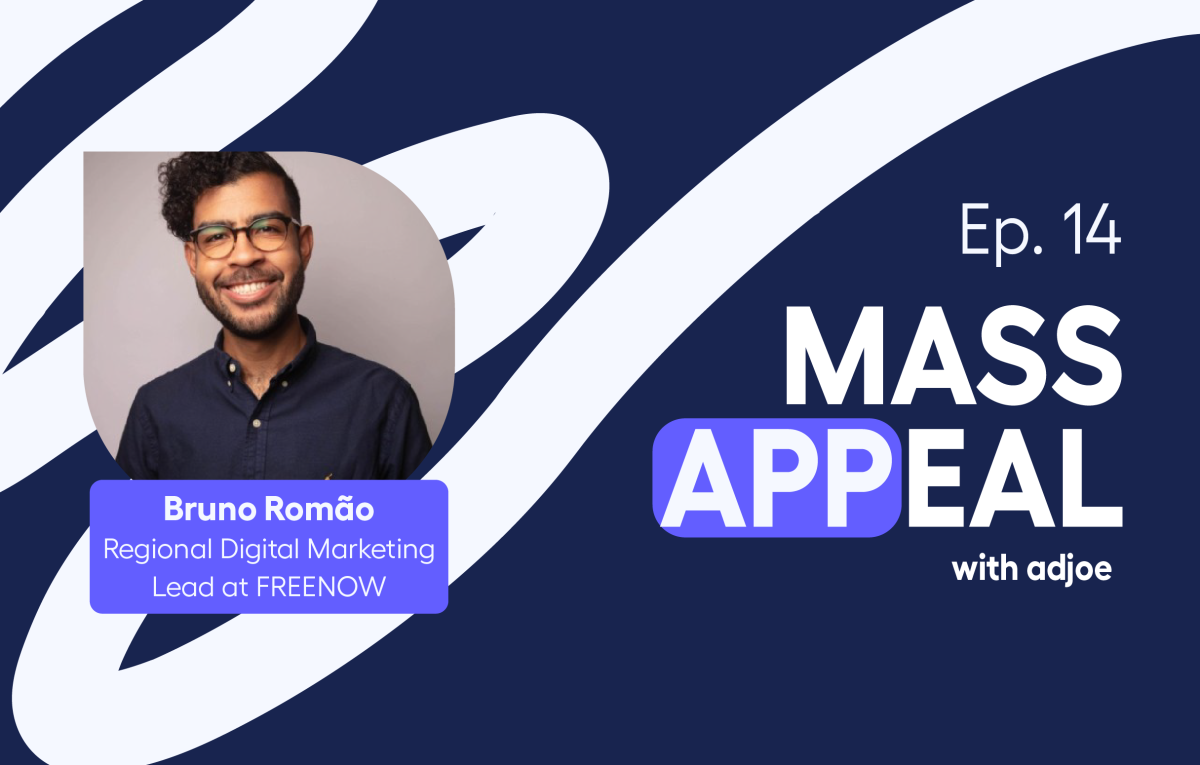 Bruno Romão
Regional Digital Marketing Lead at FREENOW

Ep. 14

MASS APPEAL

with adjoe